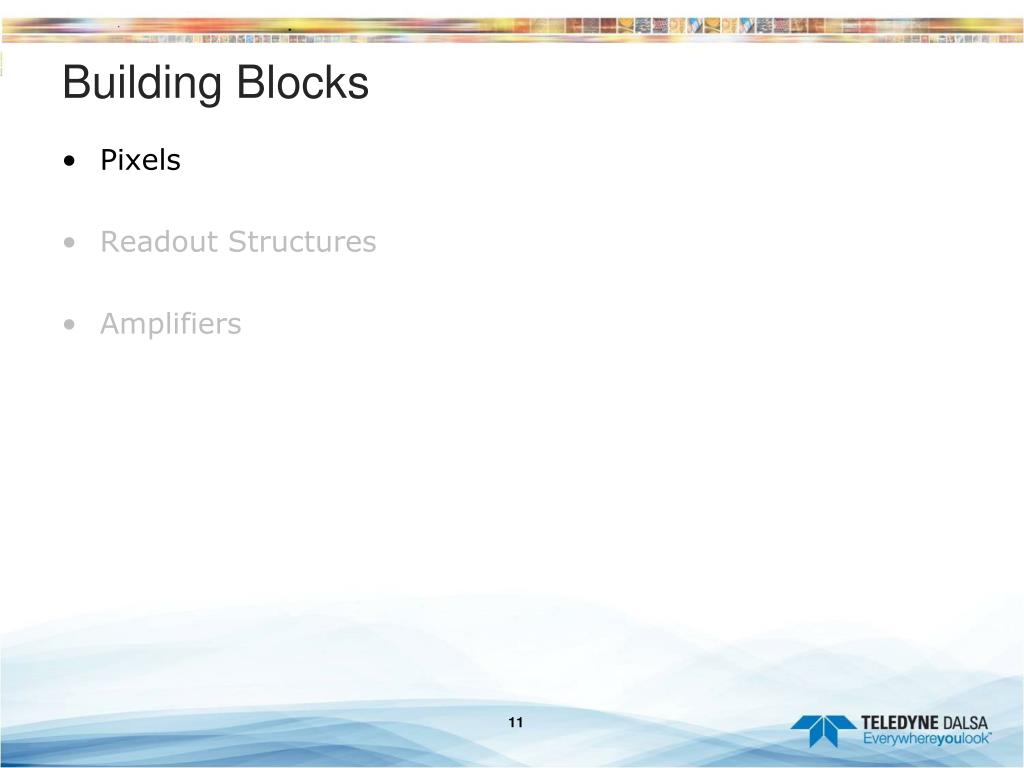 Building Blocks

• Pixels

• Readout Structures

• Amplifiers

11

TELEDYNE DALSA
Everywhereyoulook™